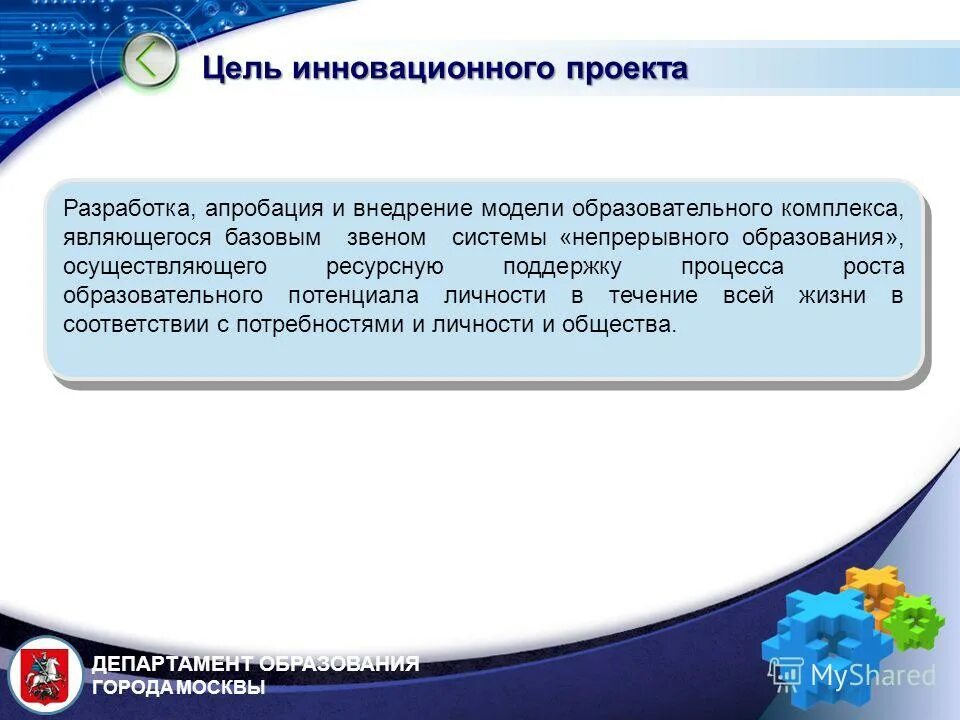 Цель инновационного проекта

Разработка, апробация и внедрение модели образовательного комплекса, являющегося базовым звеном системы «непрерывного образования», осуществляющего ресурсную поддержку процесса роста образовательного потенциала личности в течение всей жизни в соответствии с потребностями и личности и общества.

ДЕПАРТАМЕНТ ОБРАЗОВАНИЯ
ГОРОДА МОСКВЫ

MyShared